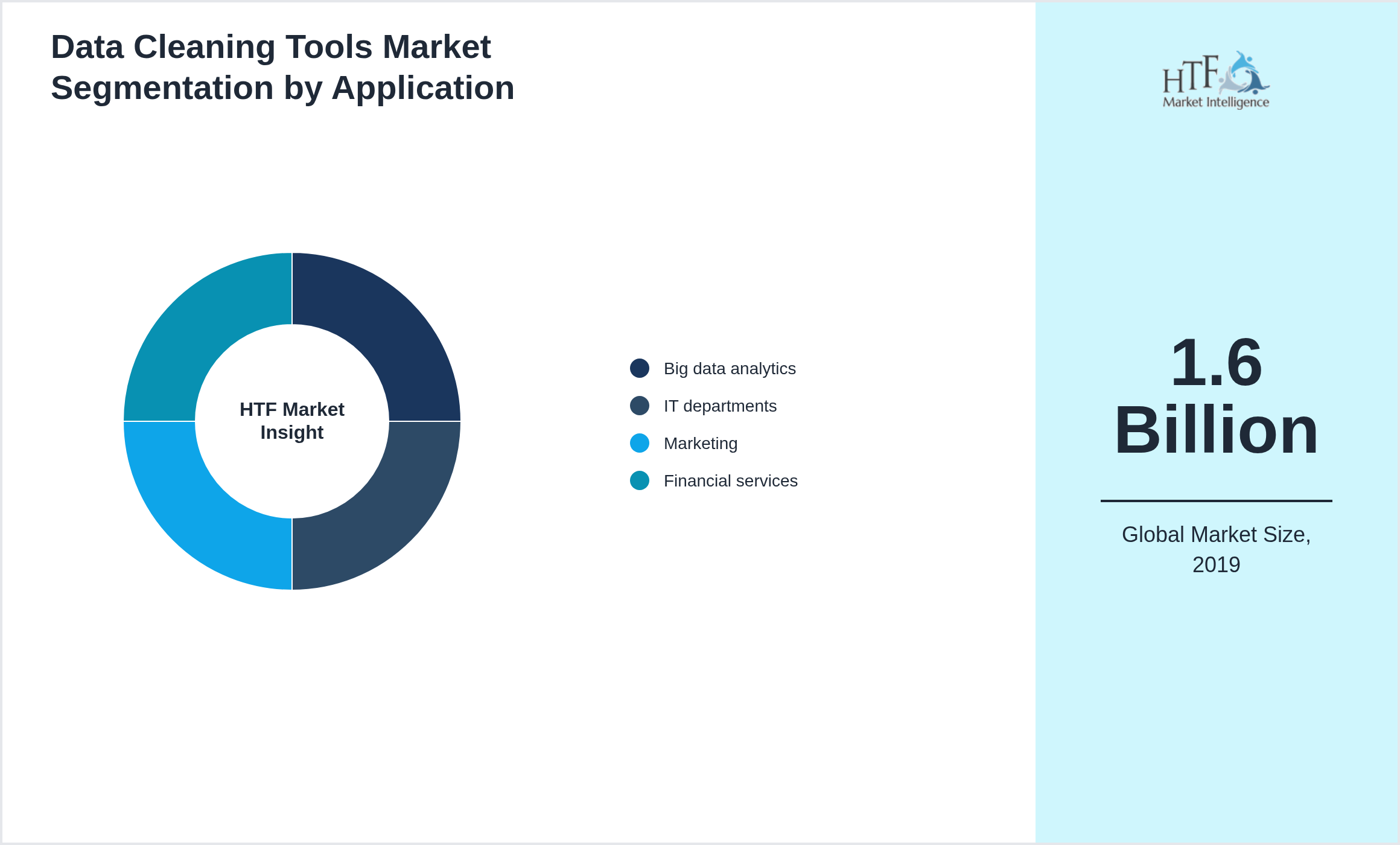 Data Cleaning Tools Market Segmentation by Application

HTF Market Insight

Big data analytics
IT departments
Marketing
Financial services

HTF Market Intelligence

1.6 Billion

Global Market Size, 2019